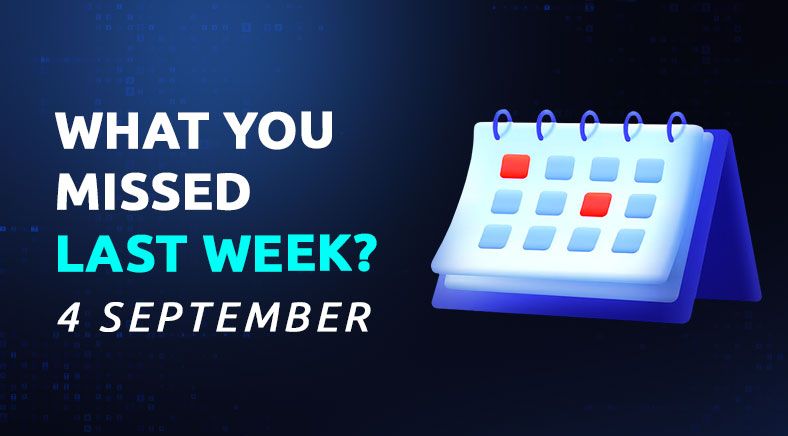 WHAT YOU MISSED LAST WEEK?
4 SEPTEMBER